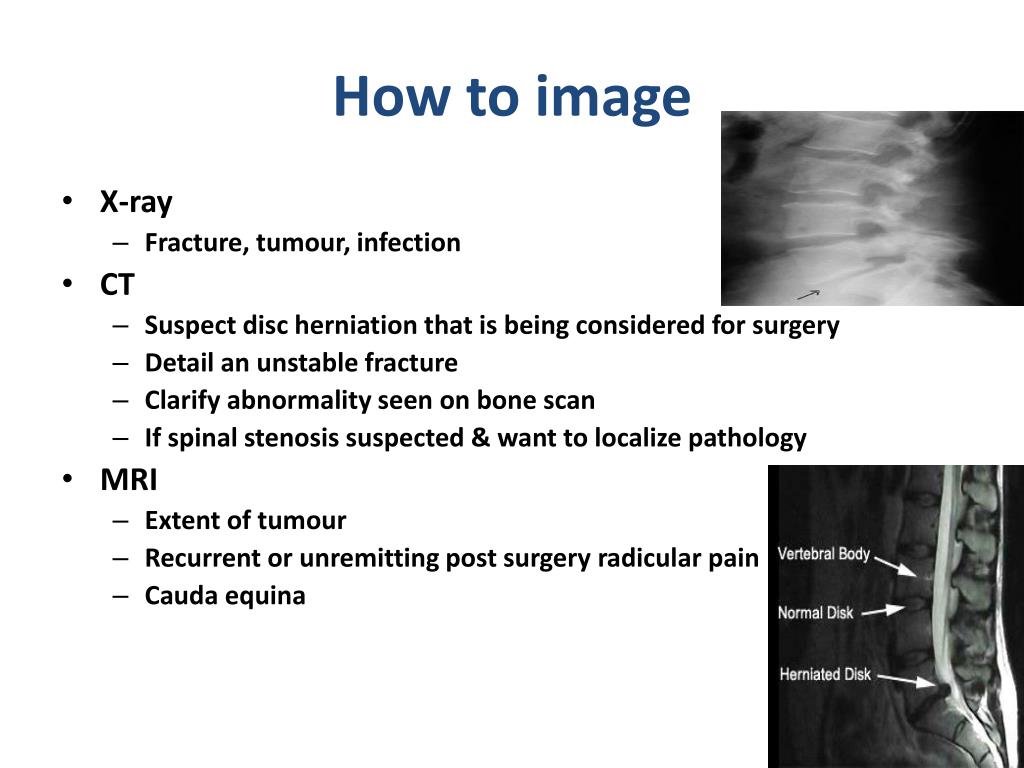 How to image

• X-ray
– Fracture, tumour, infection
• CT
– Suspect disc herniation that is being considered for surgery
– Detail an unstable fracture
– Clarify abnormality seen on bone scan
– If spinal stenosis suspected & want to localize pathology
• MRI
– Extent of tumour
– Recurrent or unremitting post surgery radicular pain
– Cauda equina

Vertebral Body
Normal Disk
Herniated Disk